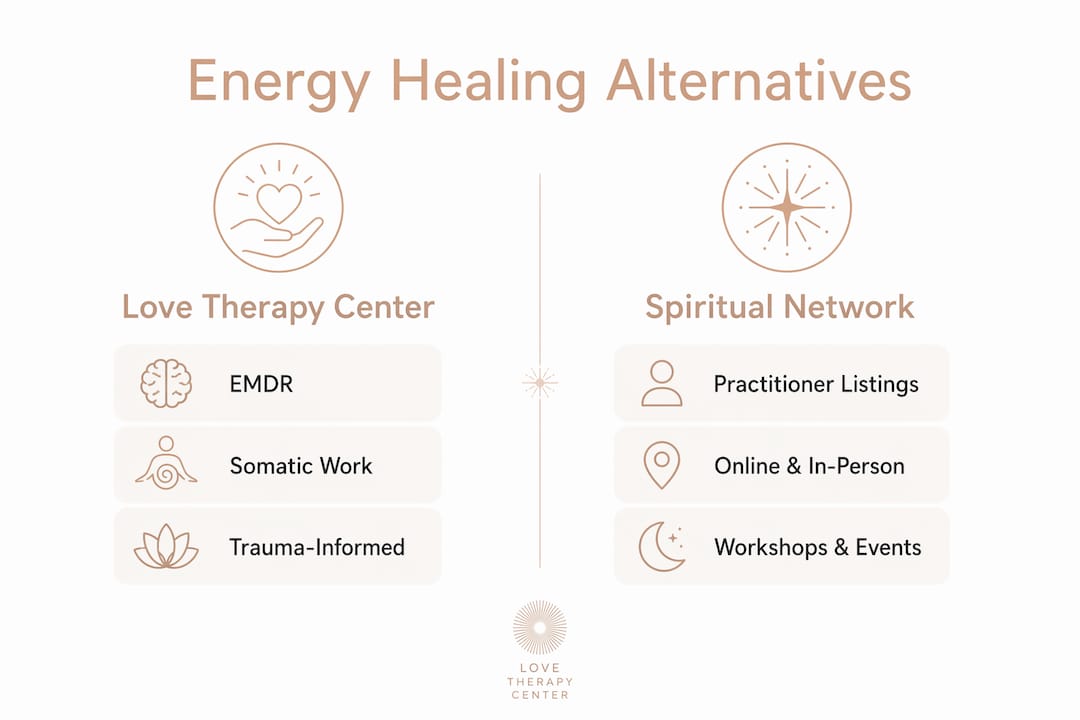 Energy Healing Alternatives

Love Therapy Center

EMDR

Somatic Work

Trauma-Informed

Spiritual Network

Practitioner Listings

Online & In-Person

Workshops & Events

LOVE
THERAPY
CENTER